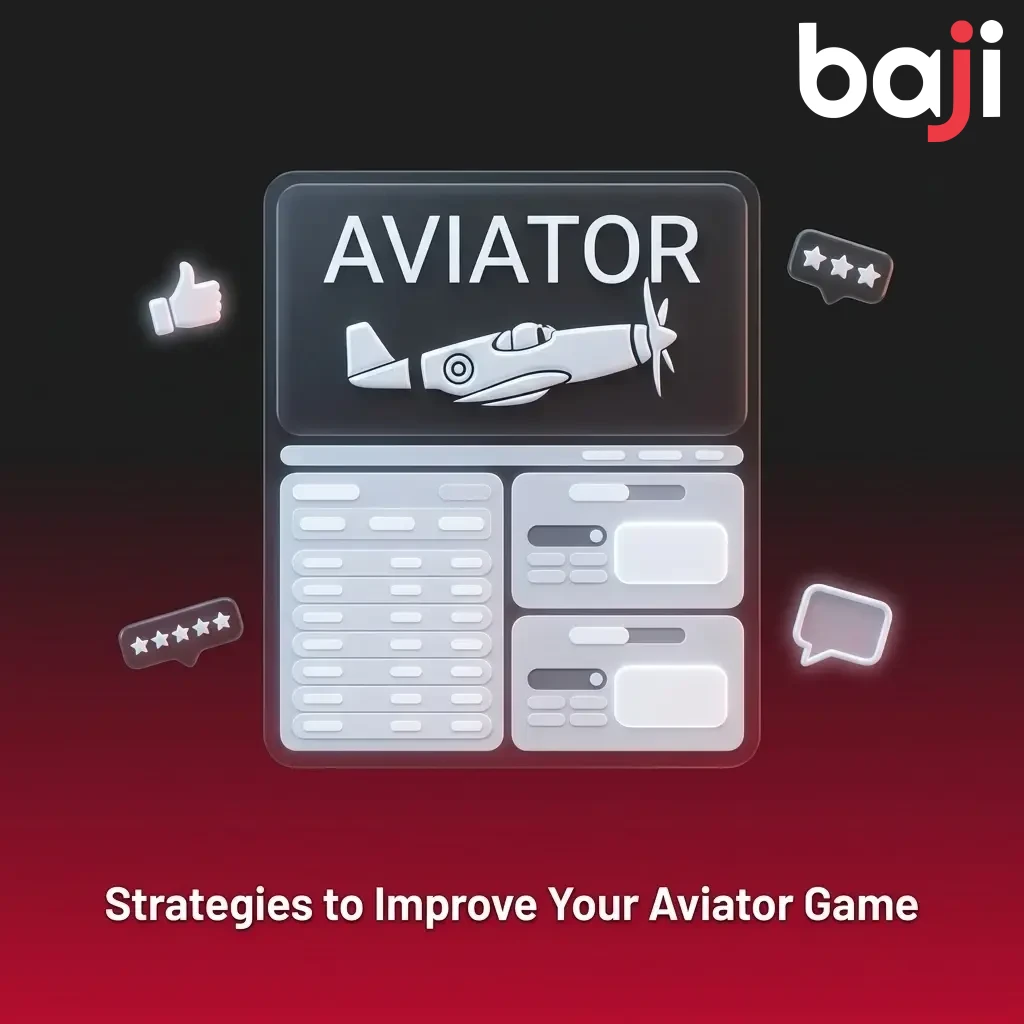 baji

AVIATOR

Strategies to Improve Your Aviator Game